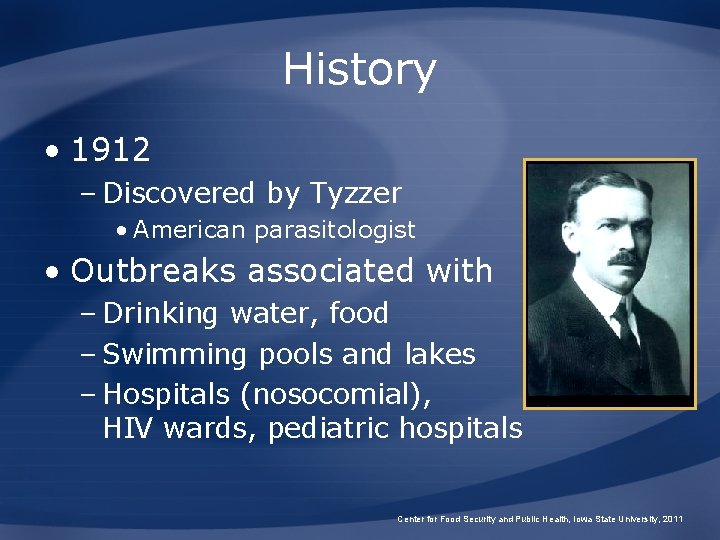 History

• 1912
– Discovered by Tyzzer
• American parasitologist
• Outbreaks associated with
– Drinking water, food
– Swimming pools and lakes
– Hospitals (nosocomial), HIV wards, pediatric hospitals

Center for Food Security and Public Health, Iowa State University, 2011